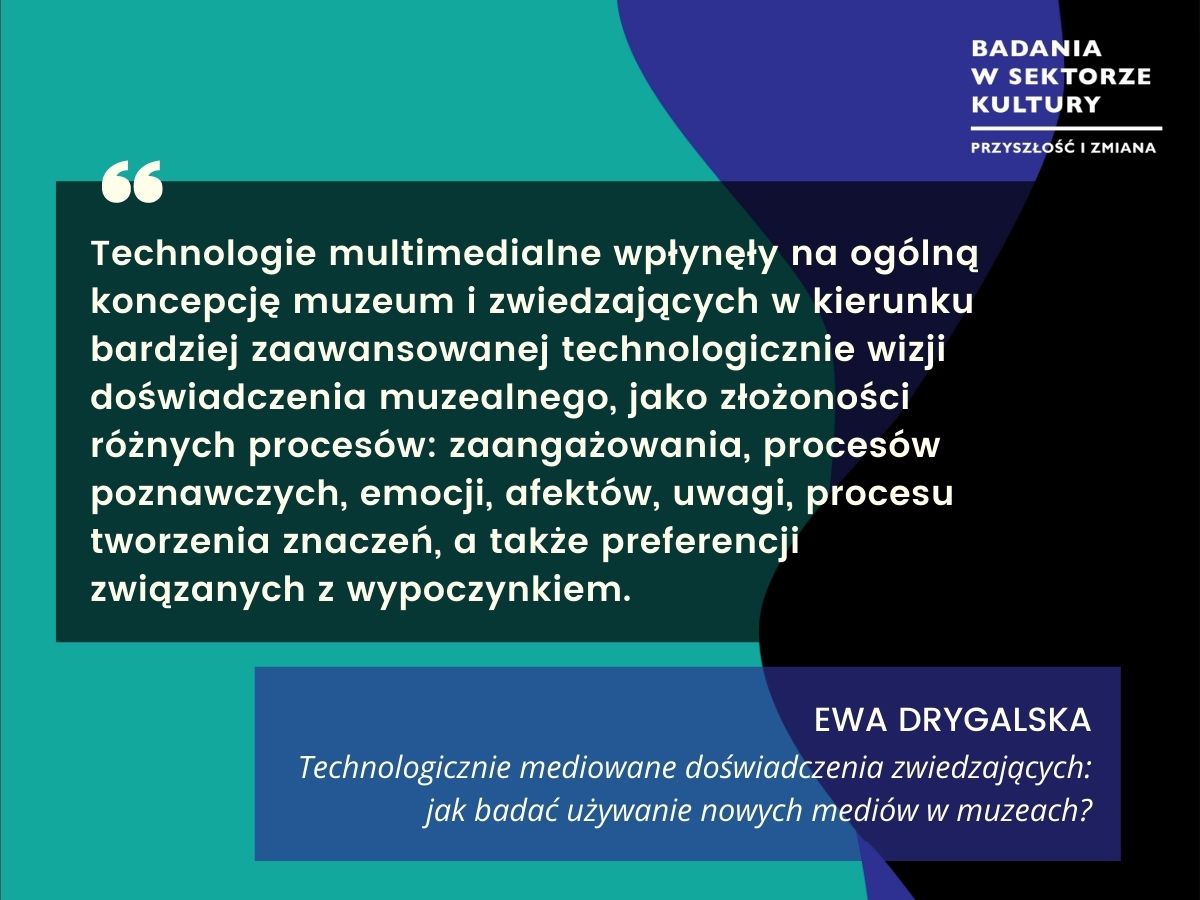 BADANIA
W SEKTORZE
KULTURY

PRZYSZŁOŚĆ I ZMIANA

“

Technologie multimedialne wpłynęły na ogólną koncepcję muzeum i zwiedzających w kierunku bardziej zaawansowanej technologicznie wizji doświadczenia muzealnego, jako złożoności różnych procesów: zaangażowania, procesów poznawczych, emocji, afektów, uwagi, procesu tworzenia znaczeń, a także preferencji związanych z wypoczynkiem.

EWA DRYGALSKA

Technologicznie mediowane doświadczenia zwiedzających: jak badać używanie nowych mediów w muzeach?